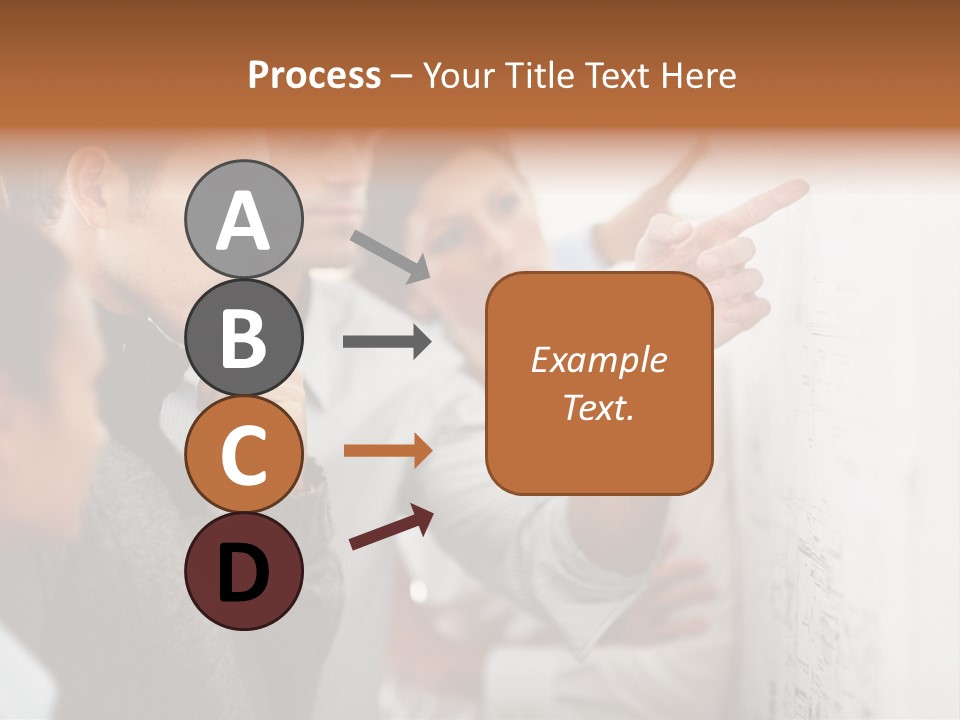 Process – Your Title Text Here

A

B

C

D

Example Text.